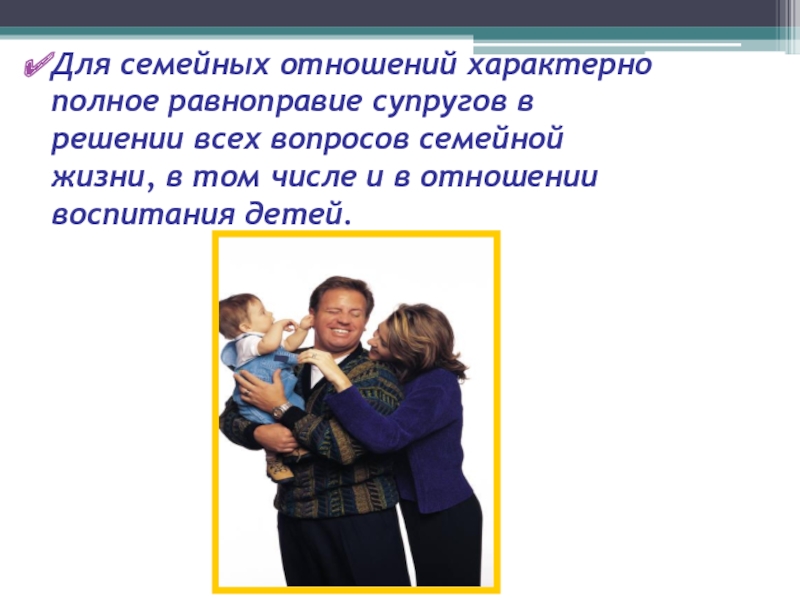 Для семейных отношений характерно полное равноправие супругов в решении всех вопросов семейной жизни, в том числе и в отношении воспитания детей.